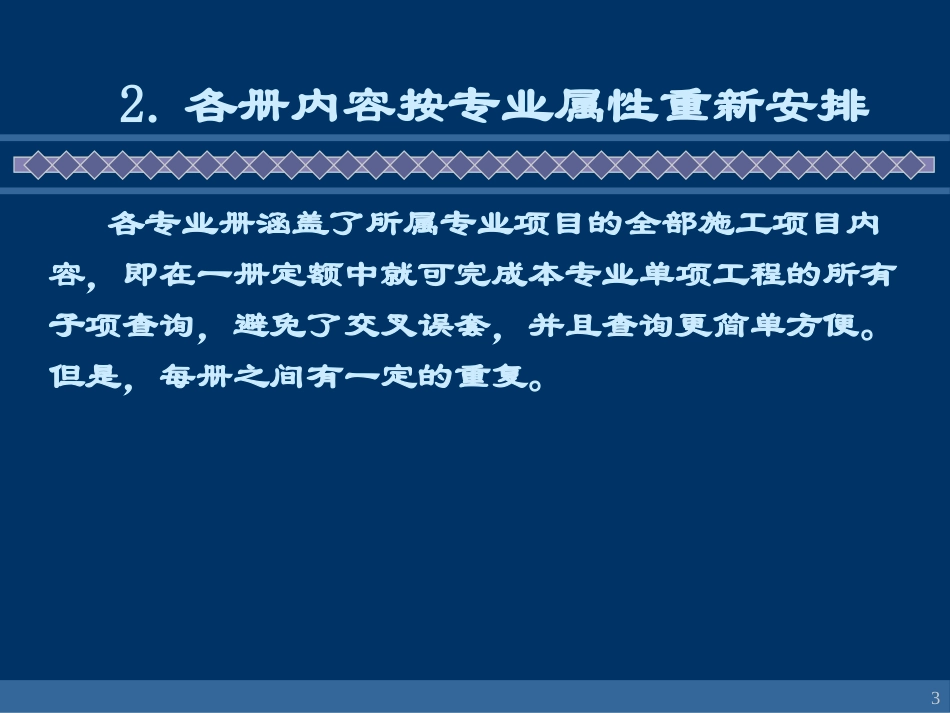 2. 各册内容按专业属性重新安排

各专业册涵盖了所属专业项目的全部施工项目内容，即在一册定额中就可完成本专业单项工程的所有子项查询，避免了交叉误套，并且查询更简单方便。但是，每册之间有一定的重复。

3